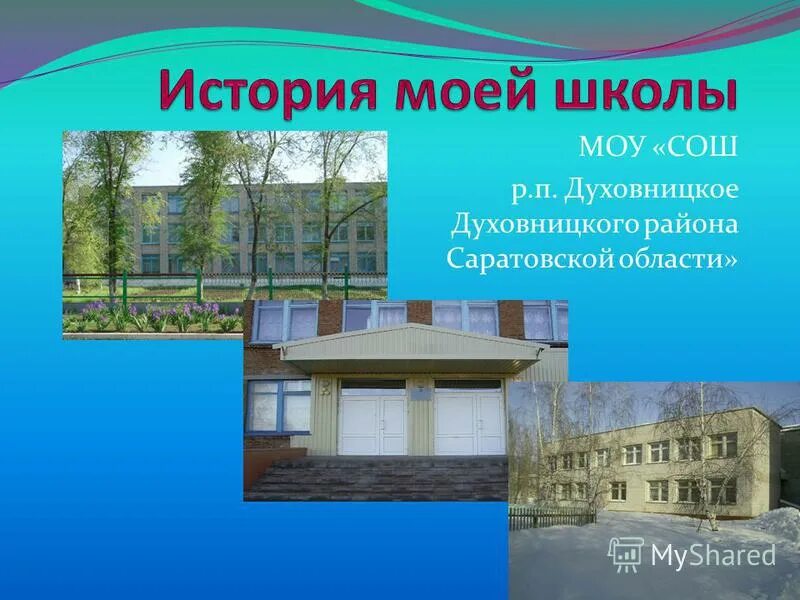 История моей школы

МОУ «СОШ
р.п. Духовницкое
Духовницкого района
Саратовской области»

MyShared